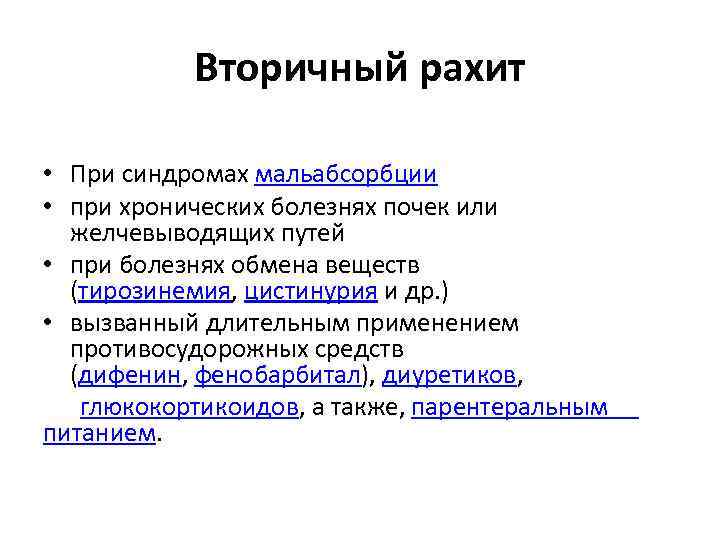 Вторичный рахит

• При синдромах мальабсорбции
• при хронических болезнях почек или желчевыводящих путей
• при болезнях обмена веществ (тирозинемия, цистинурия и др.)
• вызванный длительным применением противосудорожных средств (дифенин, фенобарбитал), диуретиков,

глюкокортикоидов, а также, парентеральным питанием.